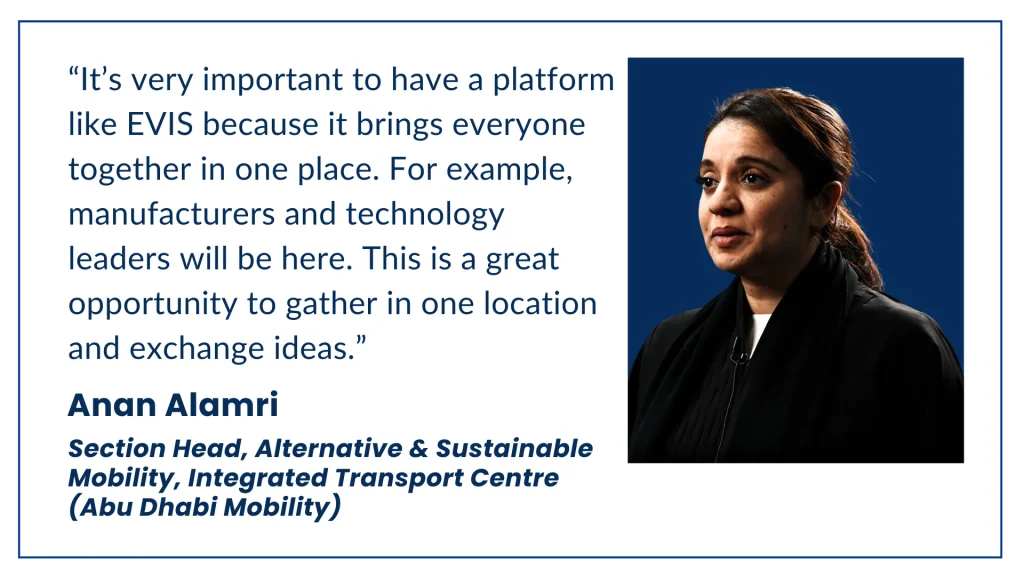 “It’s very important to have a platform like EVIS because it brings everyone together in one place. For example, manufacturers and technology leaders will be here. This is a great opportunity to gather in one location and exchange ideas.”

Anan Alamri

Section Head, Alternative & Sustainable Mobility, Integrated Transport Centre (Abu Dhabi Mobility)